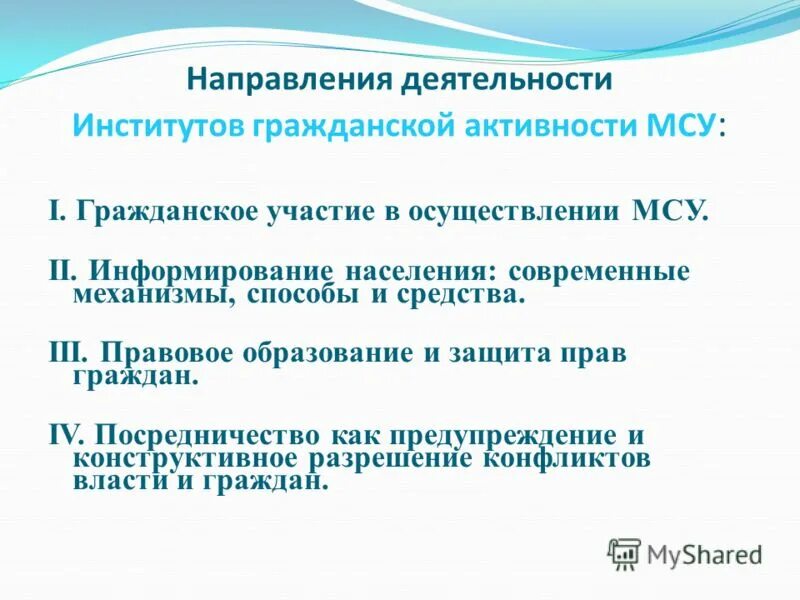 Направления деятельности
Институтов гражданской активности МСУ:

I. Гражданское участие в осуществлении МСУ.

II. Информирование населения: современные механизмы, способы и средства.

III. Правовое образование и защита прав граждан.

IV. Посредничество как предупреждение и конструктивное разрешение конфликтов власти и граждан.

MyShared